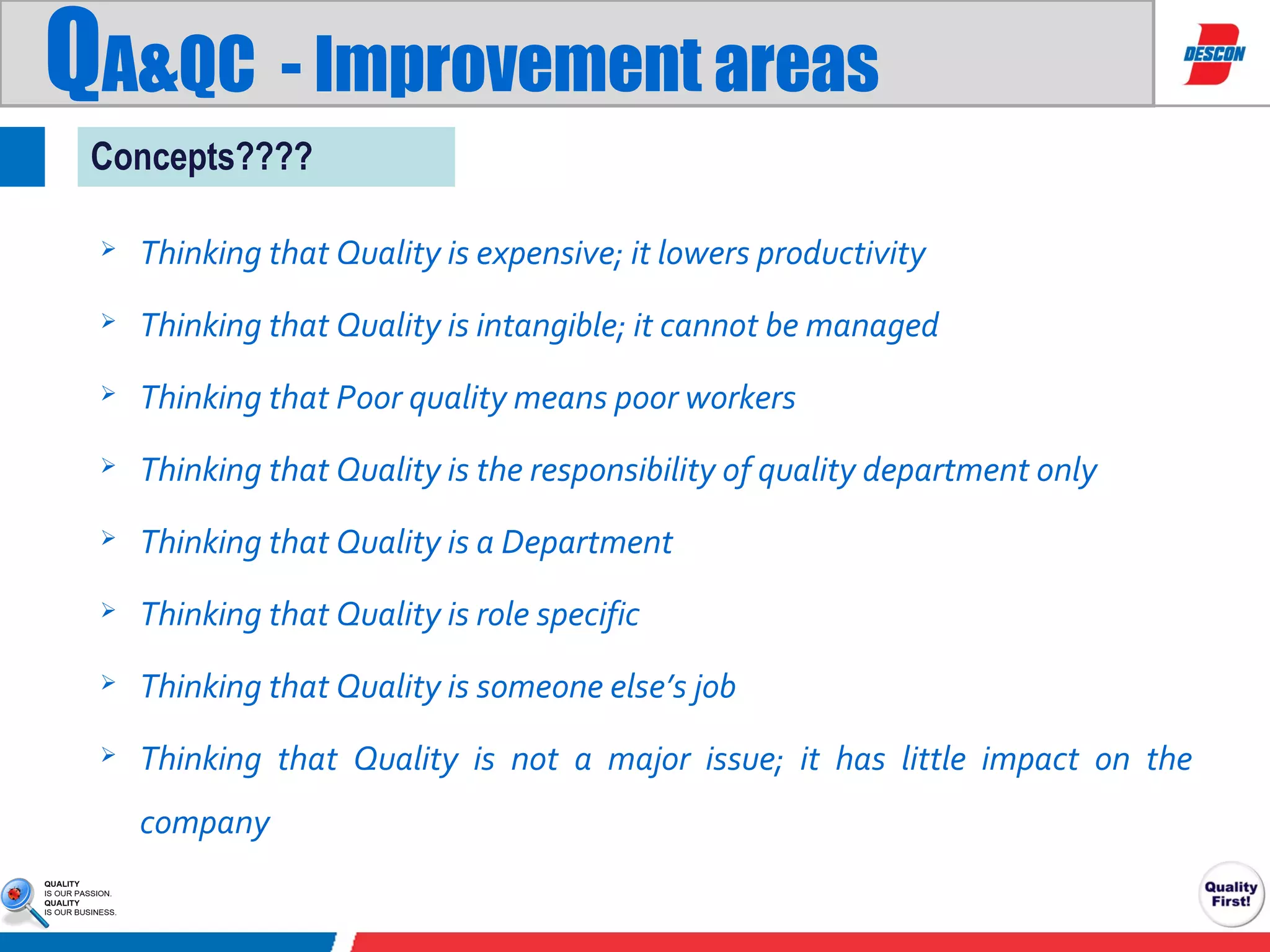 QA&QC - Improvement areas

DESCON

Concepts????

➢ Thinking that Quality is expensive; it lowers productivity

➢ Thinking that Quality is intangible; it cannot be managed

➢ Thinking that Poor quality means poor workers

➢ Thinking that Quality is the responsibility of quality department only

➢ Thinking that Quality is a Department

➢ Thinking that Quality is role specific

➢ Thinking that Quality is someone else's job

➢ Thinking that Quality is not a major issue; it has little impact on the company

QUALITY IS OUR PASSION. QUALITY IS OUR BUSINESS.

Quality First!